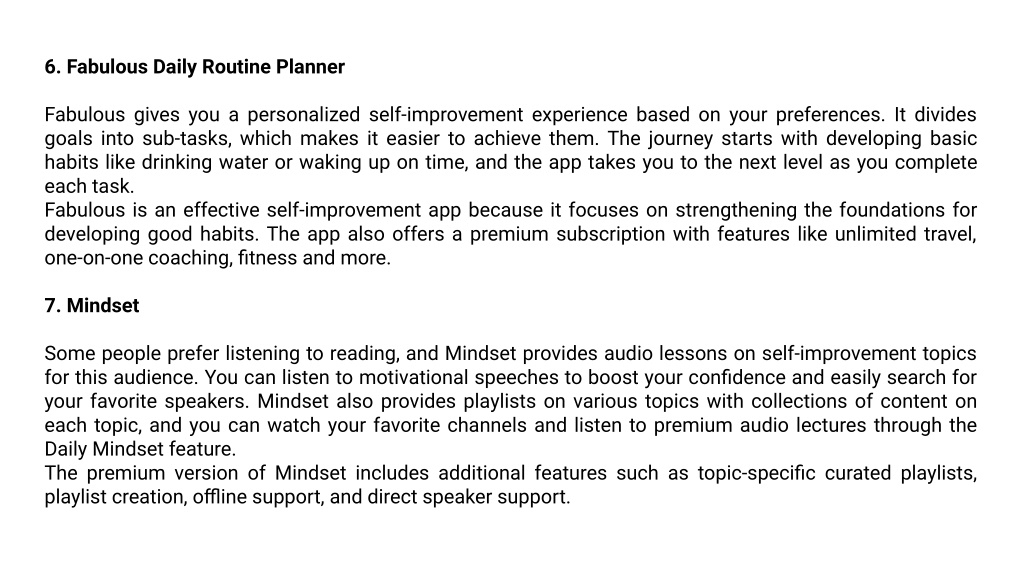 6. Fabulous Daily Routine Planner

Fabulous gives you a personalized self-improvement experience based on your preferences. It divides goals into sub-tasks, which makes it easier to achieve them. The journey starts with developing basic habits like drinking water or waking up on time, and the app takes you to the next level as you complete each task.
Fabulous is an effective self-improvement app because it focuses on strengthening the foundations for developing good habits. The app also offers a premium subscription with features like unlimited travel, one-on-one coaching, fitness and more.

7. Mindset

Some people prefer listening to reading, and Mindset provides audio lessons on self-improvement topics for this audience. You can listen to motivational speeches to boost your confidence and easily search for your favorite speakers. Mindset also provides playlists on various topics with collections of content on each topic, and you can watch your favorite channels and listen to premium audio lectures through the Daily Mindset feature.
The premium version of Mindset includes additional features such as topic-specific curated playlists, playlist creation, offline support, and direct speaker support.